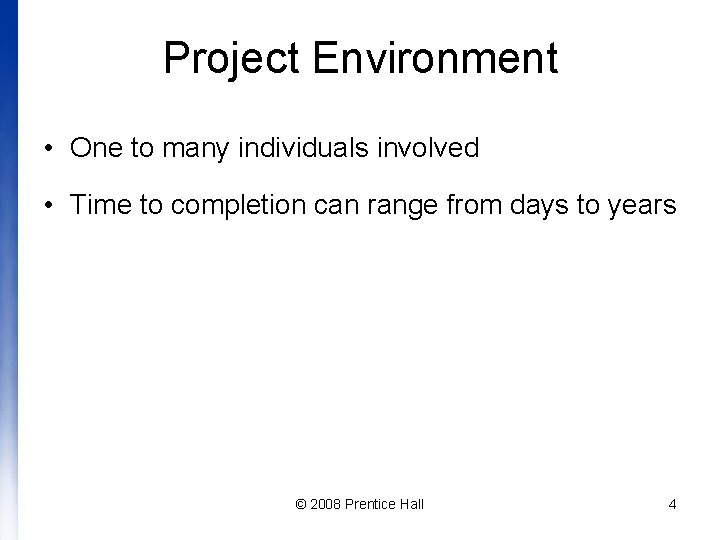 Project Environment

• One to many individuals involved

• Time to completion can range from days to years

© 2008 Prentice Hall

4